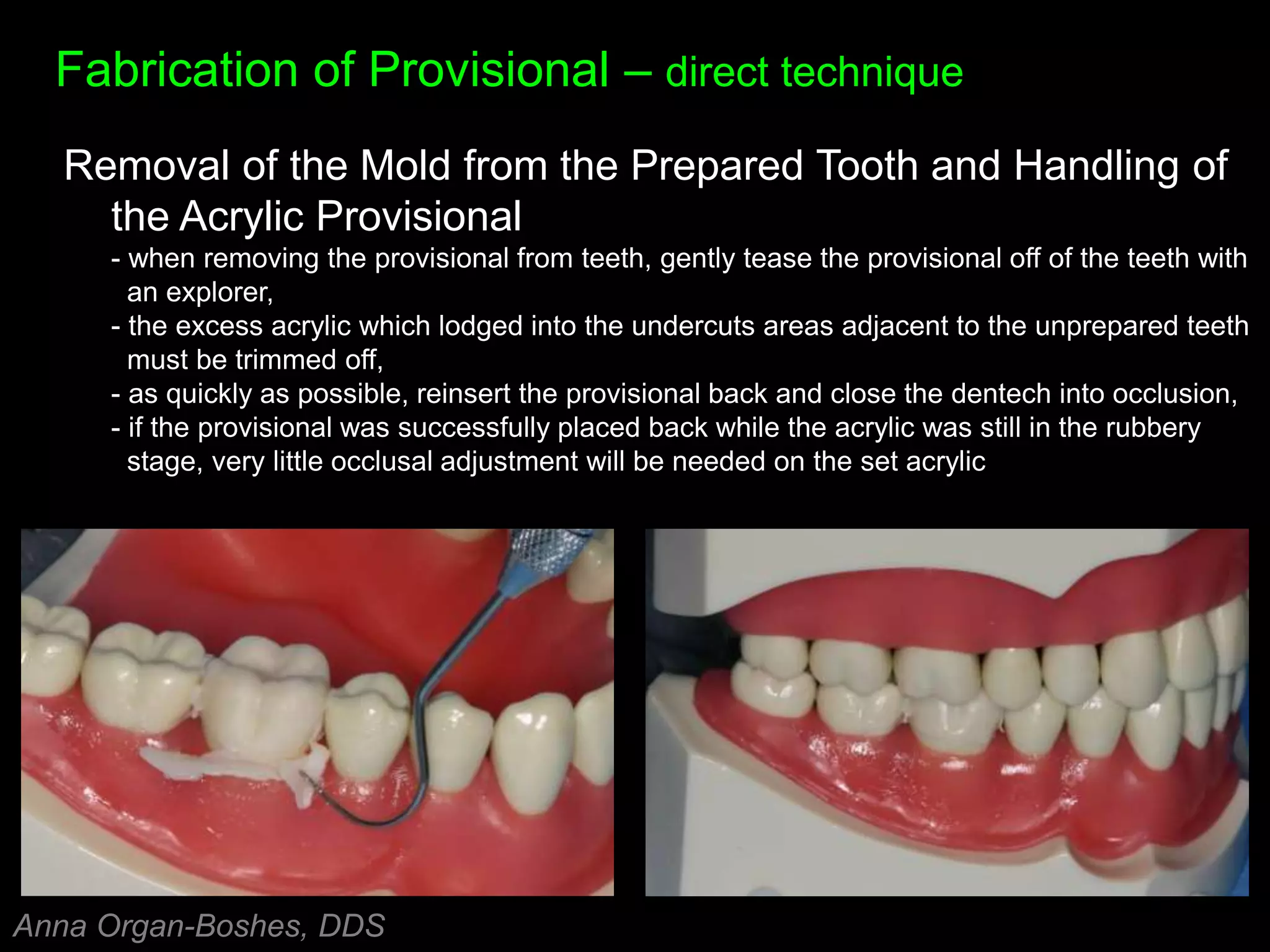 Fabrication of Provisional – direct technique

Removal of the Mold from the Prepared Tooth and Handling of the Acrylic Provisional

- when removing the provisional from teeth, gently tease the provisional off of the teeth with an explorer,
- the excess acrylic which lodged into the undercuts areas adjacent to the unprepared teeth must be trimmed off,
- as quickly as possible, reinsert the provisional back and close the dentech into occlusion,
- if the provisional was successfully placed back while the acrylic was still in the rubbery stage, very little occlusal adjustment will be needed on the set acrylic

Anna Organ-Boshes, DDS